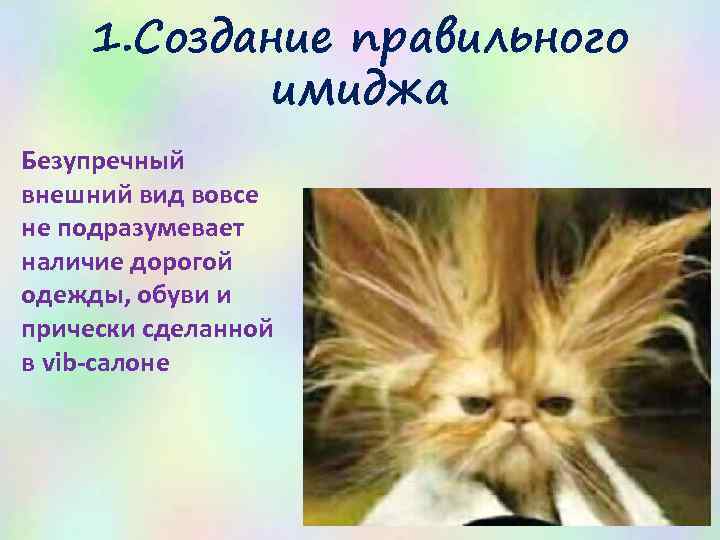 1.Создание правильного имиджа

Безупречный внешний вид вовсе не подразумевает наличие дорогой одежды, обуви и прически сделанной в vib-салоне